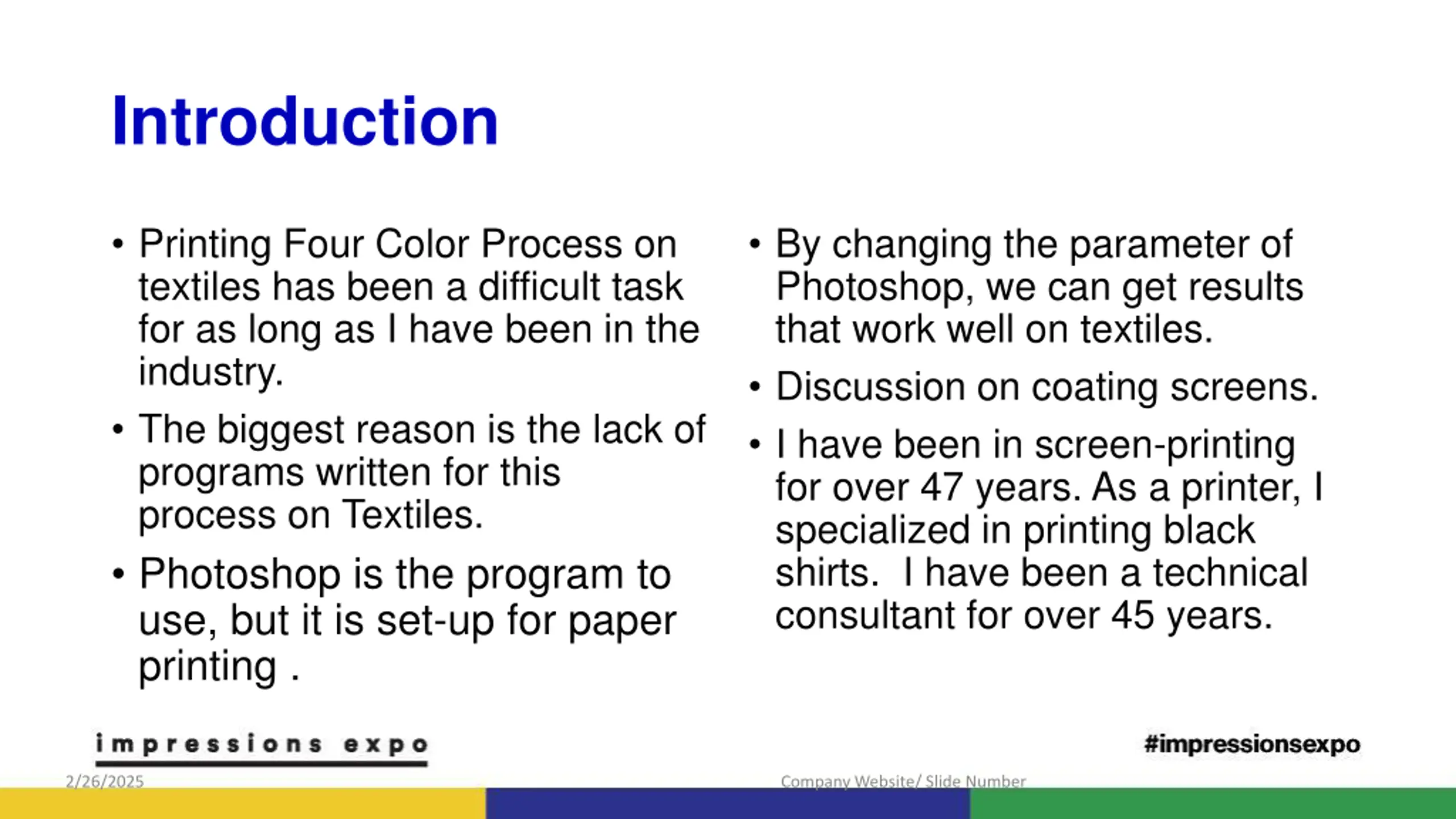 Introduction

• Printing Four Color Process on textiles has been a difficult task for as long as I have been in the industry.

• The biggest reason is the lack of programs written for this process on Textiles.

• Photoshop is the program to use, but it is set-up for paper printing .

• By changing the parameter of Photoshop, we can get results that work well on textiles.

• Discussion on coating screens.

• I have been in screen-printing for over 47 years. As a printer, I specialized in printing black shirts.  I have been a technical consultant for over 45 years.

impressions expo

#impressionsexpo

2/26/2025

Company Website/ Slide Number